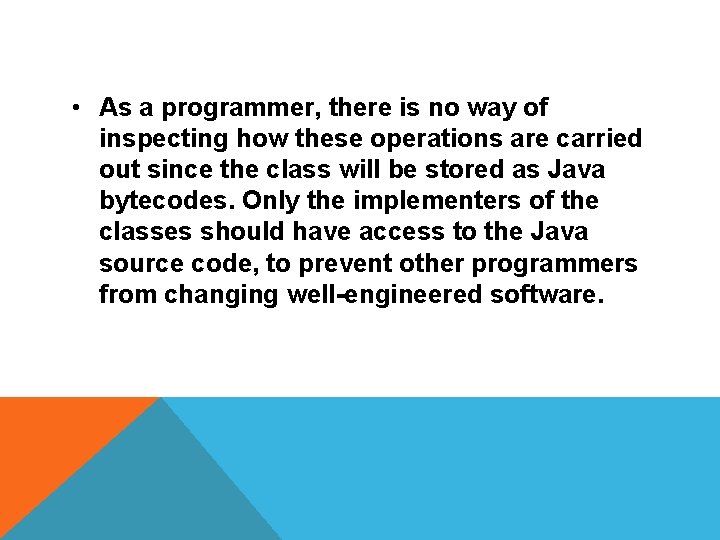 • As a programmer, there is no way of inspecting how these operations are carried out since the class will be stored as Java bytecodes. Only the implementers of the classes should have access to the Java source code, to prevent other programmers from changing well-engineered software.